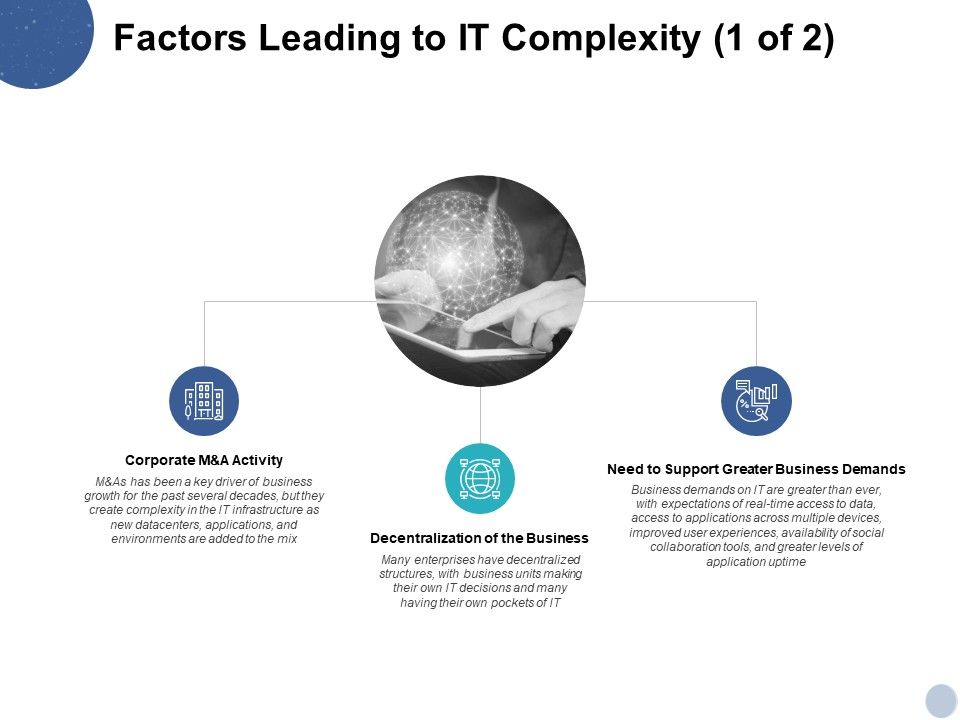 Factors Leading to IT Complexity (1 of 2)

Corporate M&A Activity

M&As has been a key driver of business growth for the past several decades, but they create complexity in the IT infrastructure as new datacenters, applications, and environments are added to the mix

Decentralization of the Business

Many enterprises have decentralized structures, with business units making their own IT decisions and many having their own pockets of IT

Need to Support Greater Business Demands

Business demands on IT are greater than ever, with expectations of real-time access to data, access to applications across multiple devices, improved user experiences, availability of social collaboration tools, and greater levels of application uptime